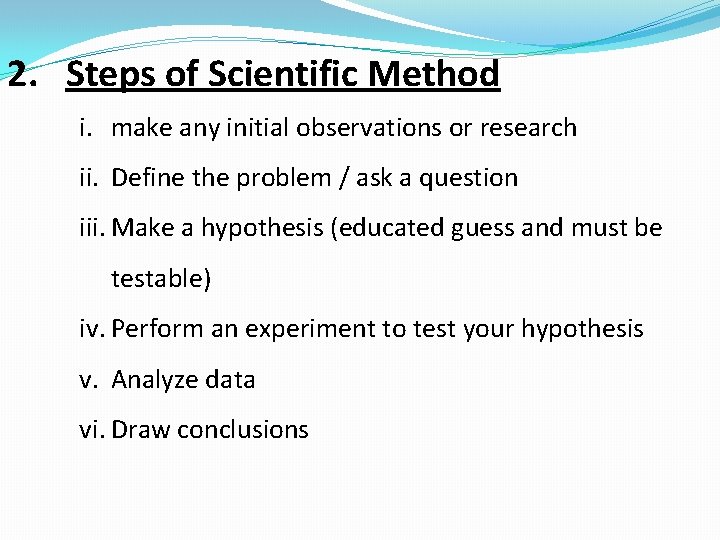 2. Steps of Scientific Method

i. make any initial observations or research

ii. Define the problem / ask a question

iii. Make a hypothesis (educated guess and must be testable)

iv. Perform an experiment to test your hypothesis

v. Analyze data

vi. Draw conclusions